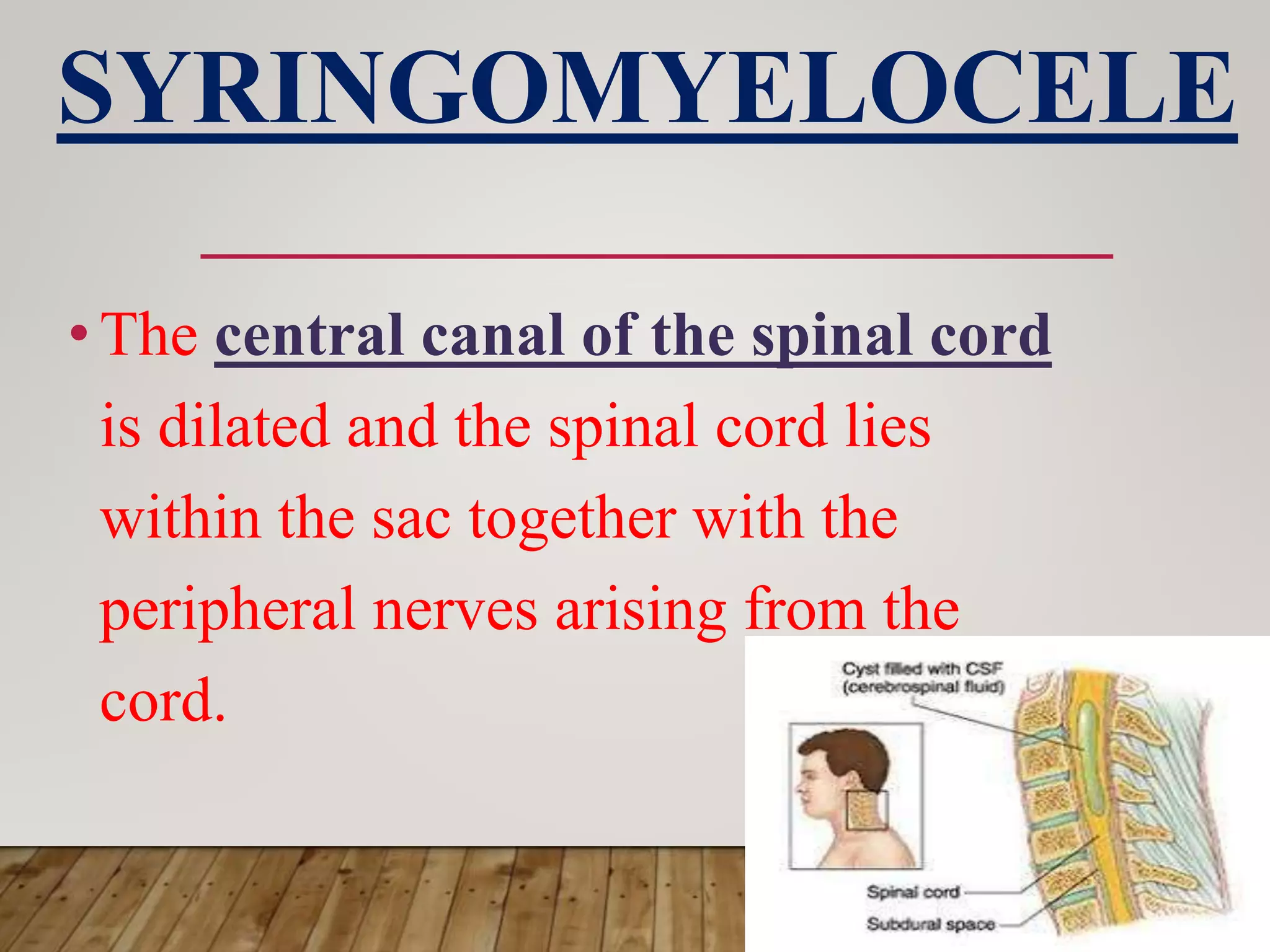 SYRINGOMYELOCELE

• The central canal of the spinal cord is dilated and the spinal cord lies within the sac together with the peripheral nerves arising from the cord.

Cyst filled with CSF (cerebrospinal fluid)

Spinal cord

Subdural space